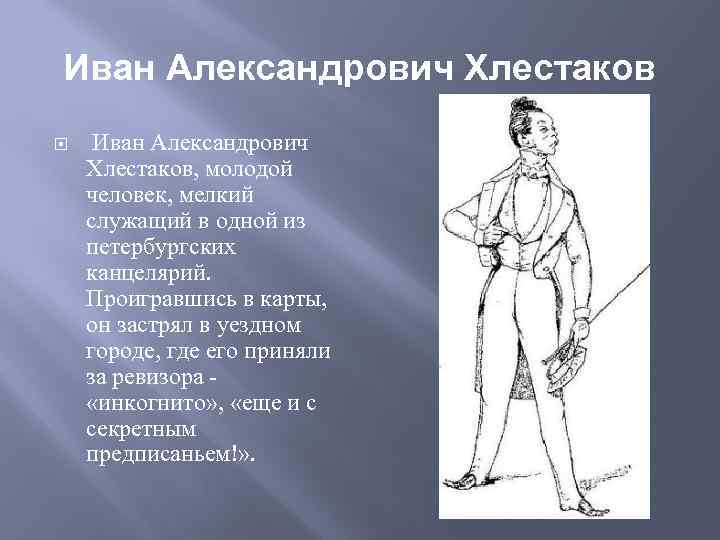 Иван Александрович Хлестаков

Иван Александрович Хлестаков, молодой человек, мелкий служащий в одной из петербургских канцелярий. Проигравшись в карты, он застрял в уездном городе, где его приняли за ревизора - «инкогнито», «еще и с секретным предписаньем!».